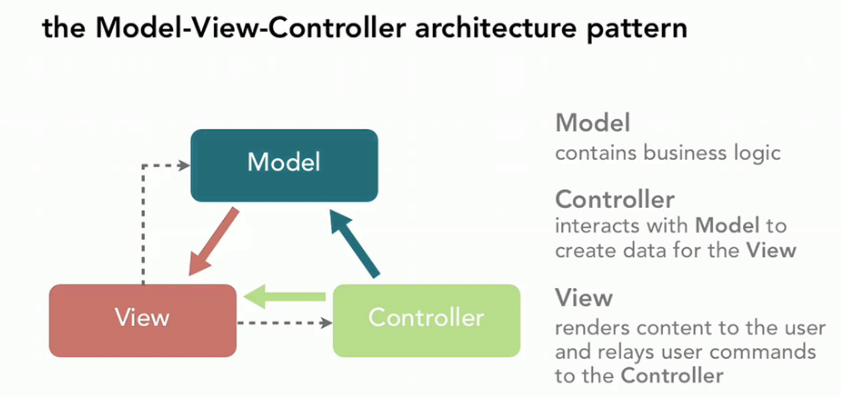 the Model-View-Controller architecture pattern

Model

View

Controller

Model
contains business logic

Controller
interacts with Model to create data for the View

View
renders content to the user and relays user commands to the Controller